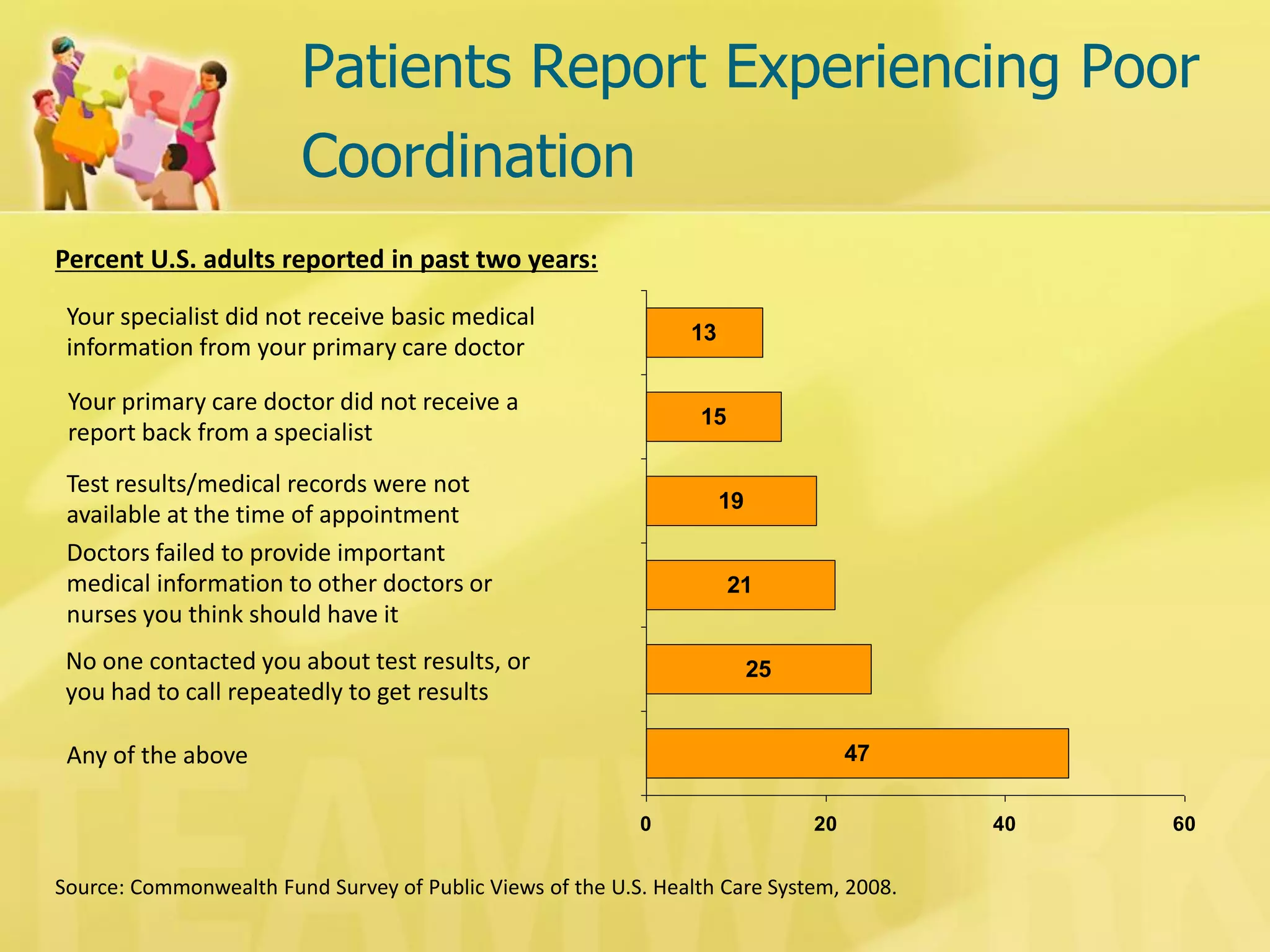 Patients Report Experiencing Poor Coordination

Percent U.S. adults reported in past two years:

Your specialist did not receive basic medical information from your primary care doctor

13

Your primary care doctor did not receive a report back from a specialist

15

Test results/medical records were not available at the time of appointment

19

Doctors failed to provide important medical information to other doctors or nurses you think should have it

21

No one contacted you about test results, or you had to call repeatedly to get results

25

Any of the above

47

0 20 40 60

Source: Commonwealth Fund Survey of Public Views of the U.S. Health Care System, 2008.